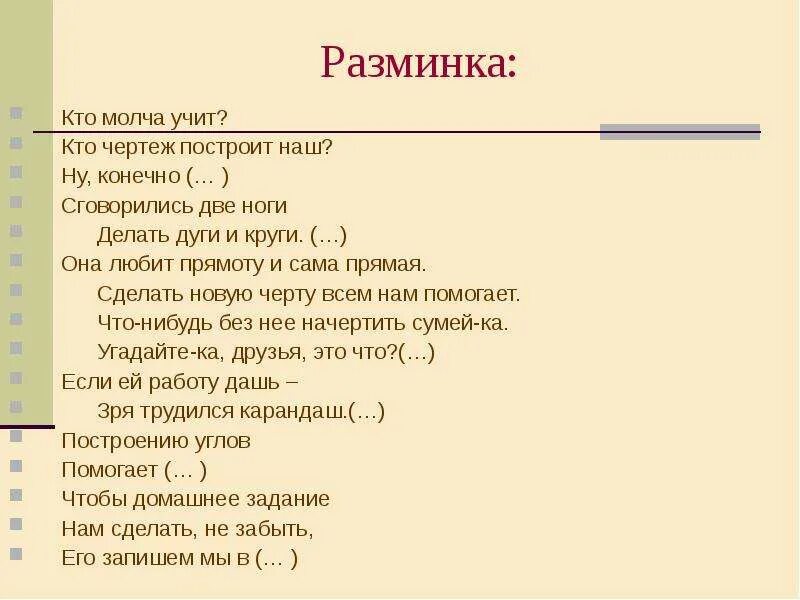 Разминка:

Кто молча учит?
Кто чертеж построит наш?
Ну, конечно (… )
Сговорились две ноги
Делать дуги и круги. (…)
Она любит прямоту и сама прямая.
Сделать новую черту всем нам помогает.
Что-нибудь без нее начертить сумей-ка.
Угадайте-ка, друзья, это что?(…)
Если ей работу дашь –
Зря трудился карандаш.(…)
Построению углов
Помогает (… )
Чтобы домашнее задание
Нам сделать, не забыть,
Его запишем мы в (… )